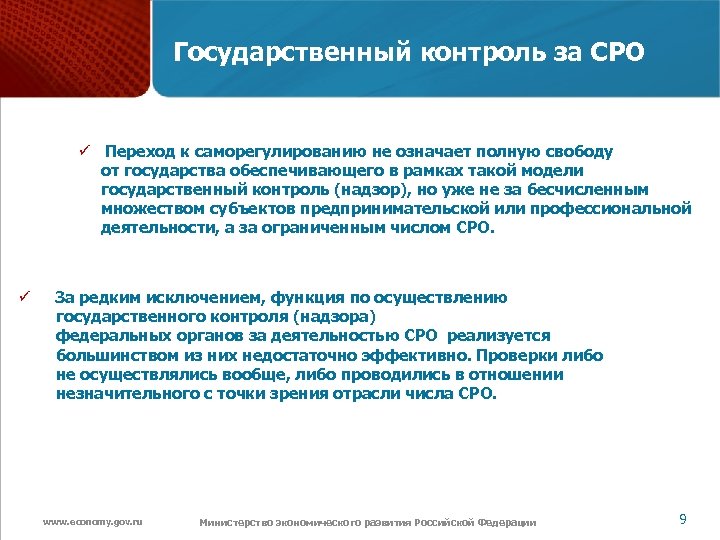 Государственный контроль за СРО

✓ Переход к саморегулированию не означает полную свободу от государства обеспечивающего в рамках такой модели государственный контроль (надзор), но уже не за бесчисленным множеством субъектов предпринимательской или профессиональной деятельности, а за ограниченным числом СРО.

✓ За редким исключением, функция по осуществлению государственного контроля (надзора) федеральных органов за деятельностью СРО реализуется большинством из них недостаточно эффективно. Проверки либо не осуществлялись вообще, либо проводились в отношении незначительного с точки зрения отрасли числа СРО.

www.economy.gov.ru

Министерство экономического развития Российской Федерации

9